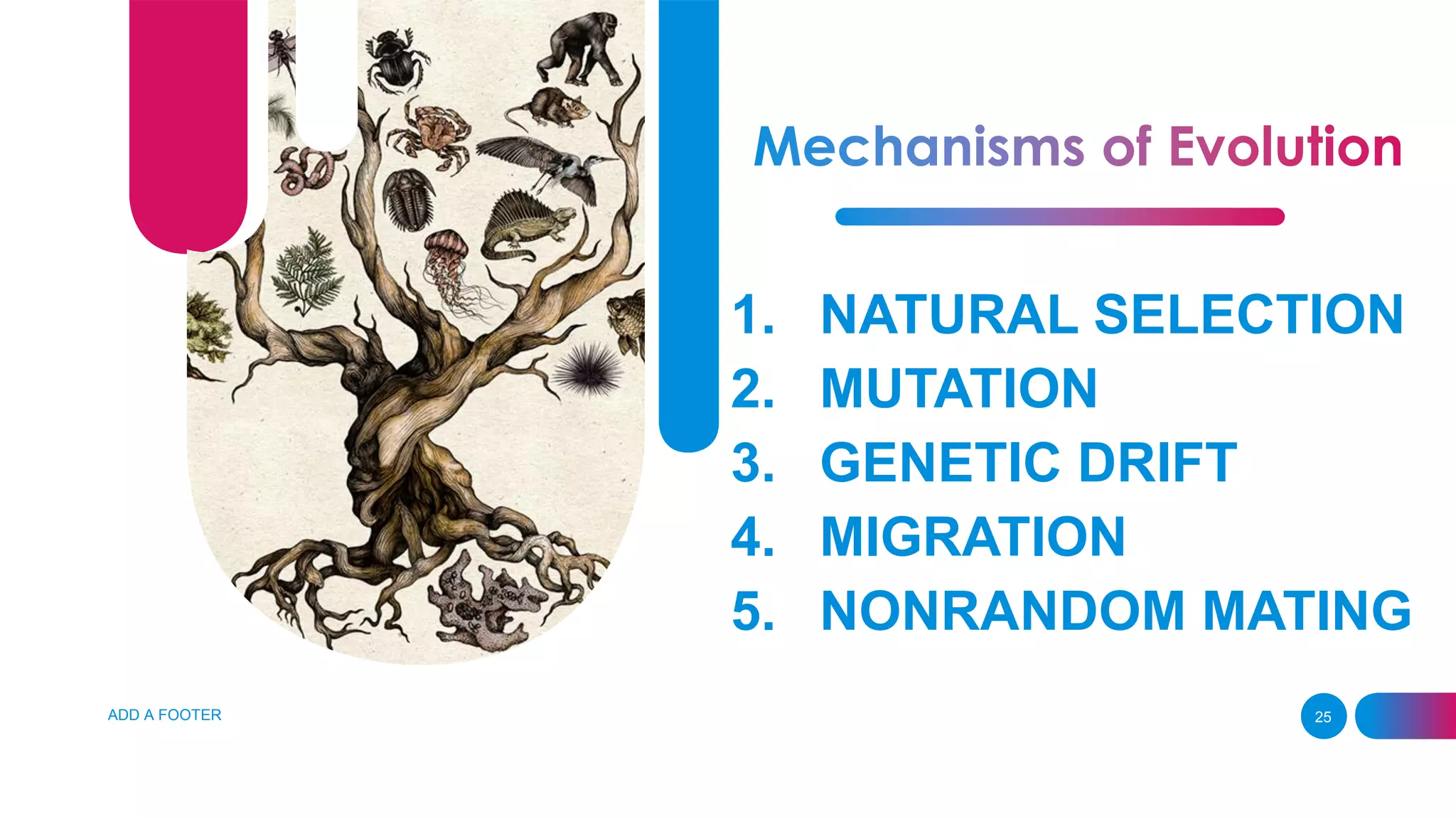 Mechanisms of Evolution

1. NATURAL SELECTION
2. MUTATION
3. GENETIC DRIFT
4. MIGRATION
5. NONRANDOM MATING

ADD A FOOTER

25